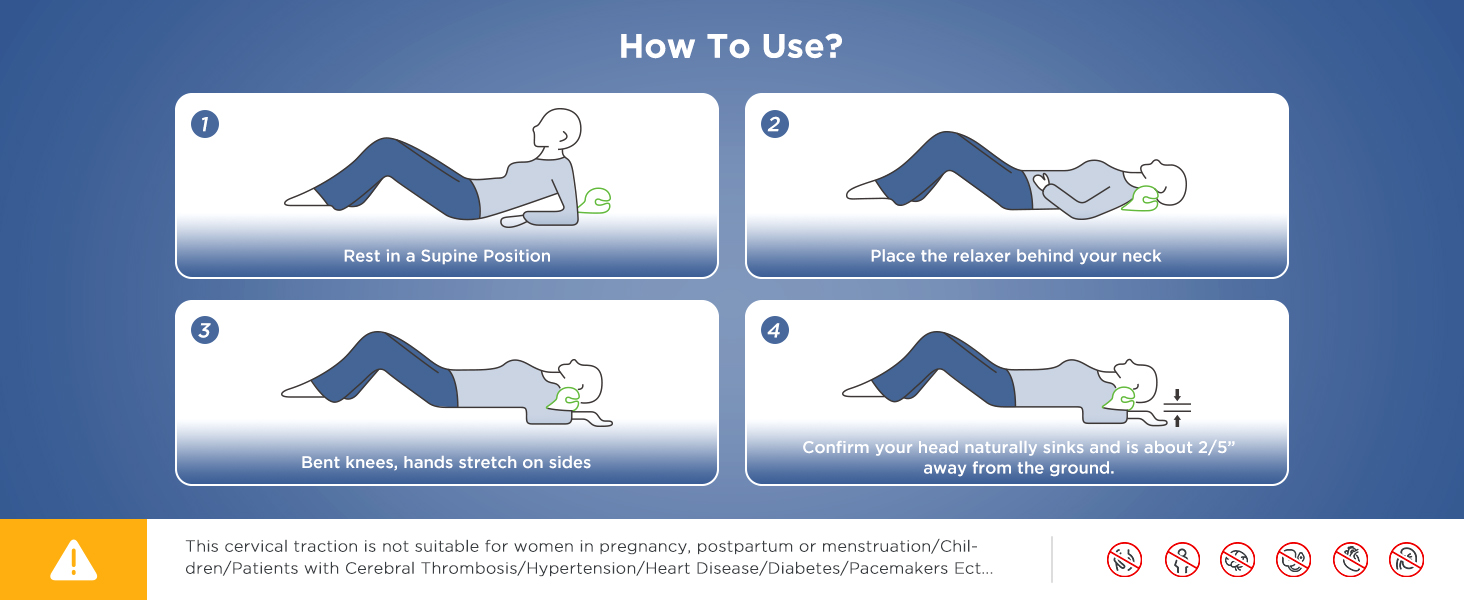 How To Use?

1

Rest in a Supine Position

2

Place the relaxer behind your neck

3

Bent knees, hands stretch on sides

4

Confirm your head naturally sinks and is about 2/5" away from the ground.

This cervical traction is not suitable for women in pregnancy, postpartum or menstruation/Children/Patients with Cerebral Thrombosis/Hypertension/Heart Disease/Diabetes/Pacemakers Ect...